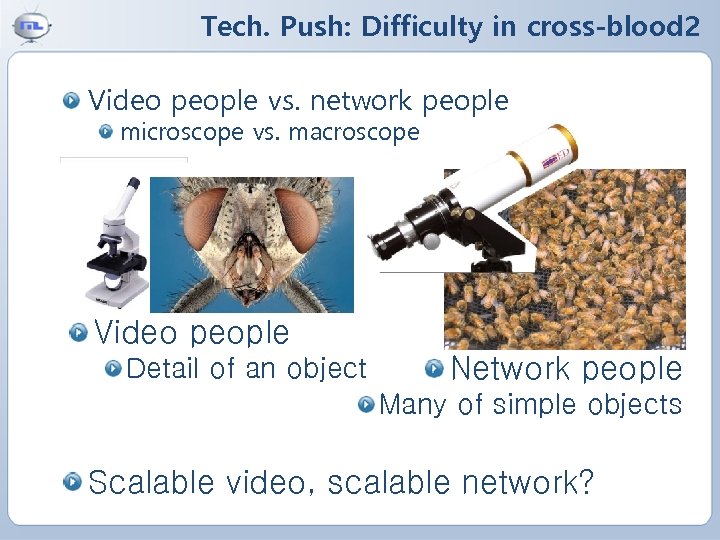 Tech. Push: Difficulty in cross-blood2

Video people vs. network people
microscope vs. macroscope

Video people
Detail of an object

Network people
Many of simple objects

Scalable video, scalable network?